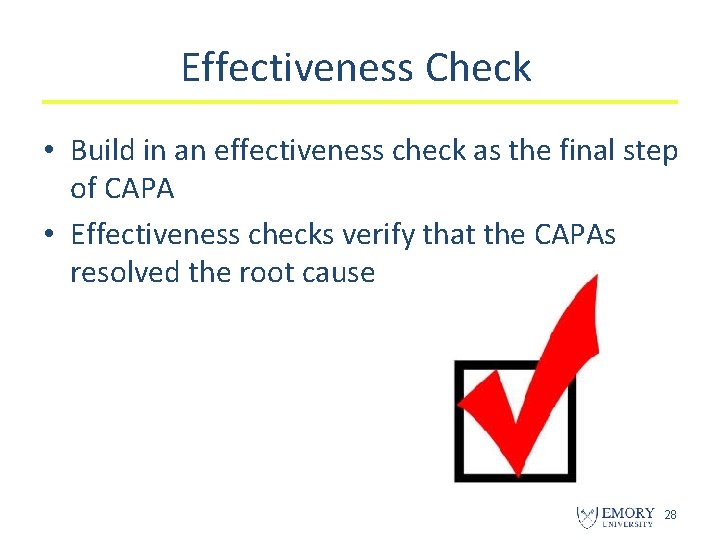 Effectiveness Check

• Build in an effectiveness check as the final step of CAPA

• Effectiveness checks verify that the CAPAs resolved the root cause

EMORY UNIVERSITY 28